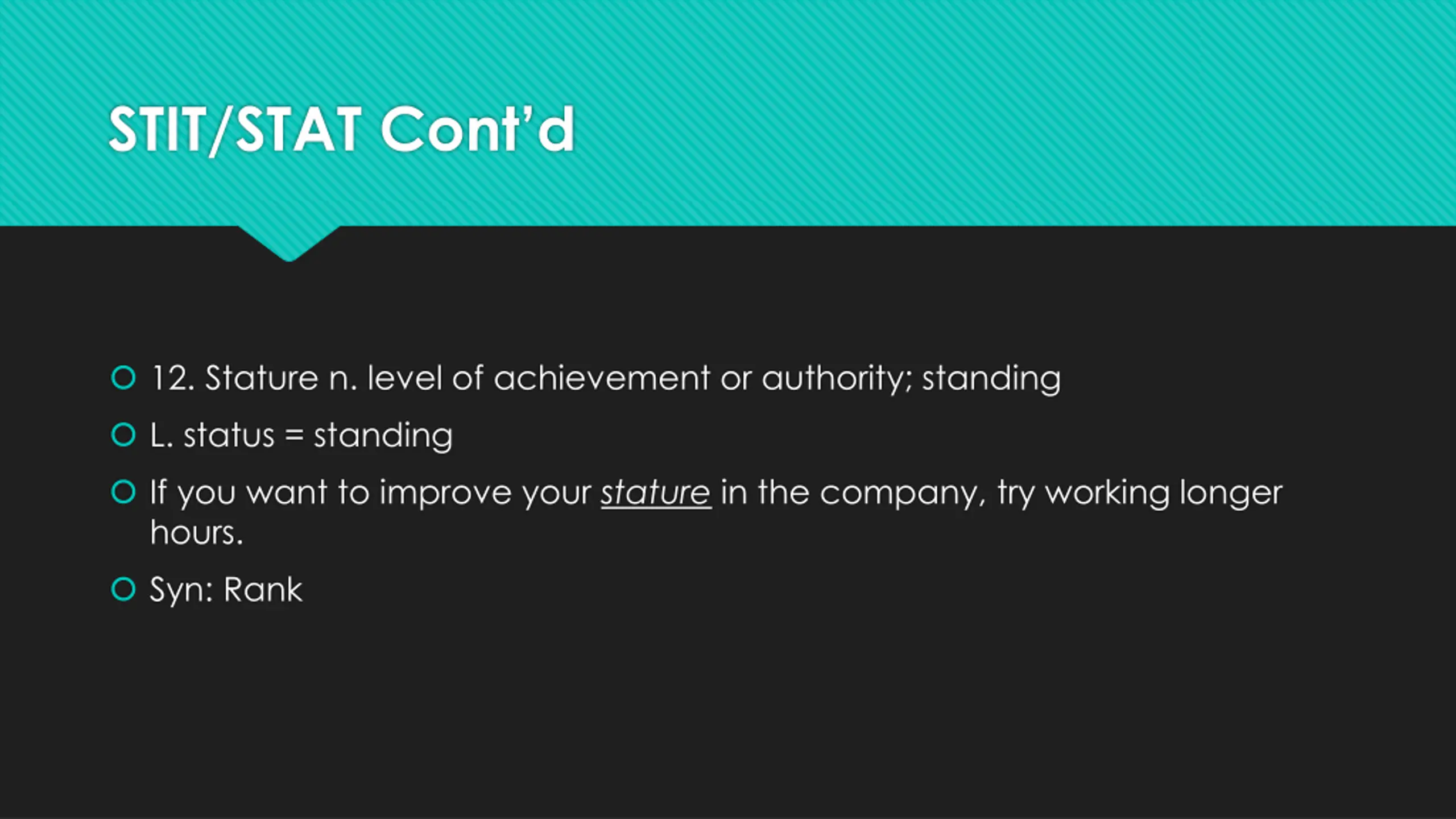 STIT/STAT Cont'd

12. Stature n. level of achievement or authority; standing

L. status = standing

If you want to improve your stature in the company, try working longer hours.

Syn: Rank